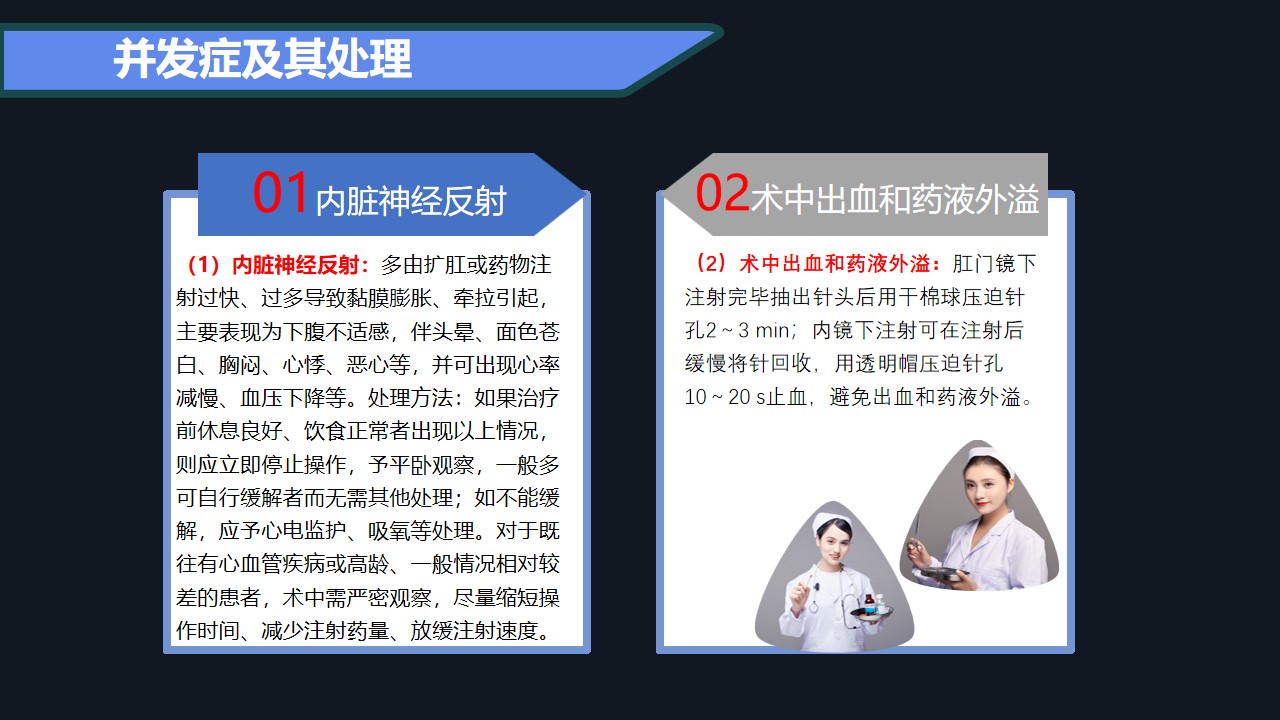 并发症及其处理

01内脏神经反射

（1）内脏神经反射：多由扩肛或药物注射过快、过多导致黏膜膨胀、牵拉引起，主要表现为下腹不适感，伴头晕、面色苍白、胸闷、心悸、恶心等，并可出现心率减慢、血压下降等。处理方法：如果治疗前休息良好、饮食正常者出现以上情况，则应立即停止操作，予平卧观察，一般多可自行缓解者而无需其他处理；如不能缓解，应予心电监护、吸氧等处理。对于既往有心血管疾病或高龄、一般情况相对较差的患者，术中需严密观察，尽量缩短操作时间、减少注射药量、放缓注射速度。

02术中出血和药液外溢

（2）术中出血和药液外溢：肛门镜下注射完毕抽出针头后用干棉球压迫针孔2～3 min；内镜下注射可在注射后缓慢将针回收，用透明帽压迫针孔10～20 s止血，避免出血和药液外溢。